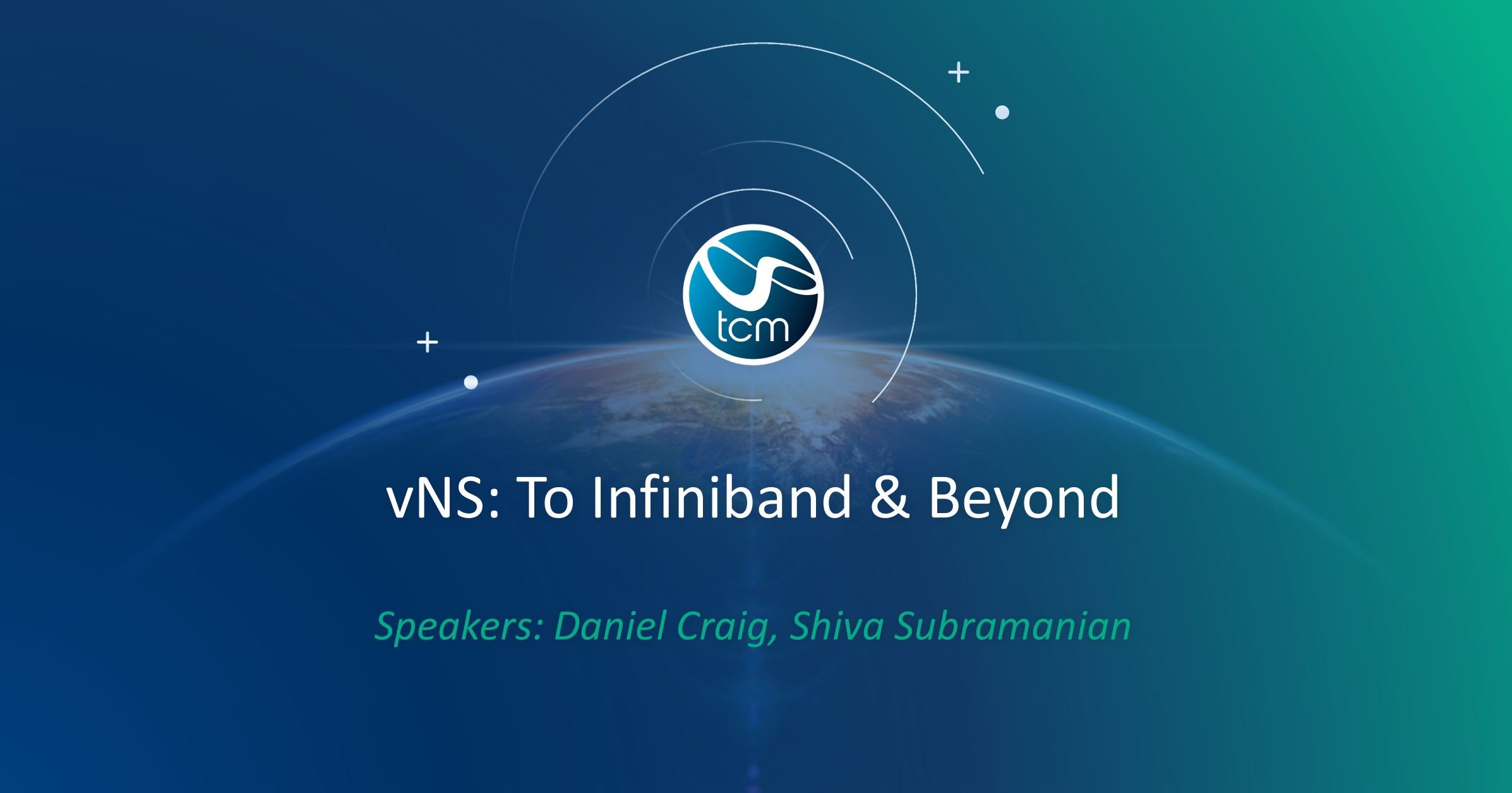 tcm

vNS: To Infiniband & Beyond

Speakers: Daniel Craig, Shiva Subramanian